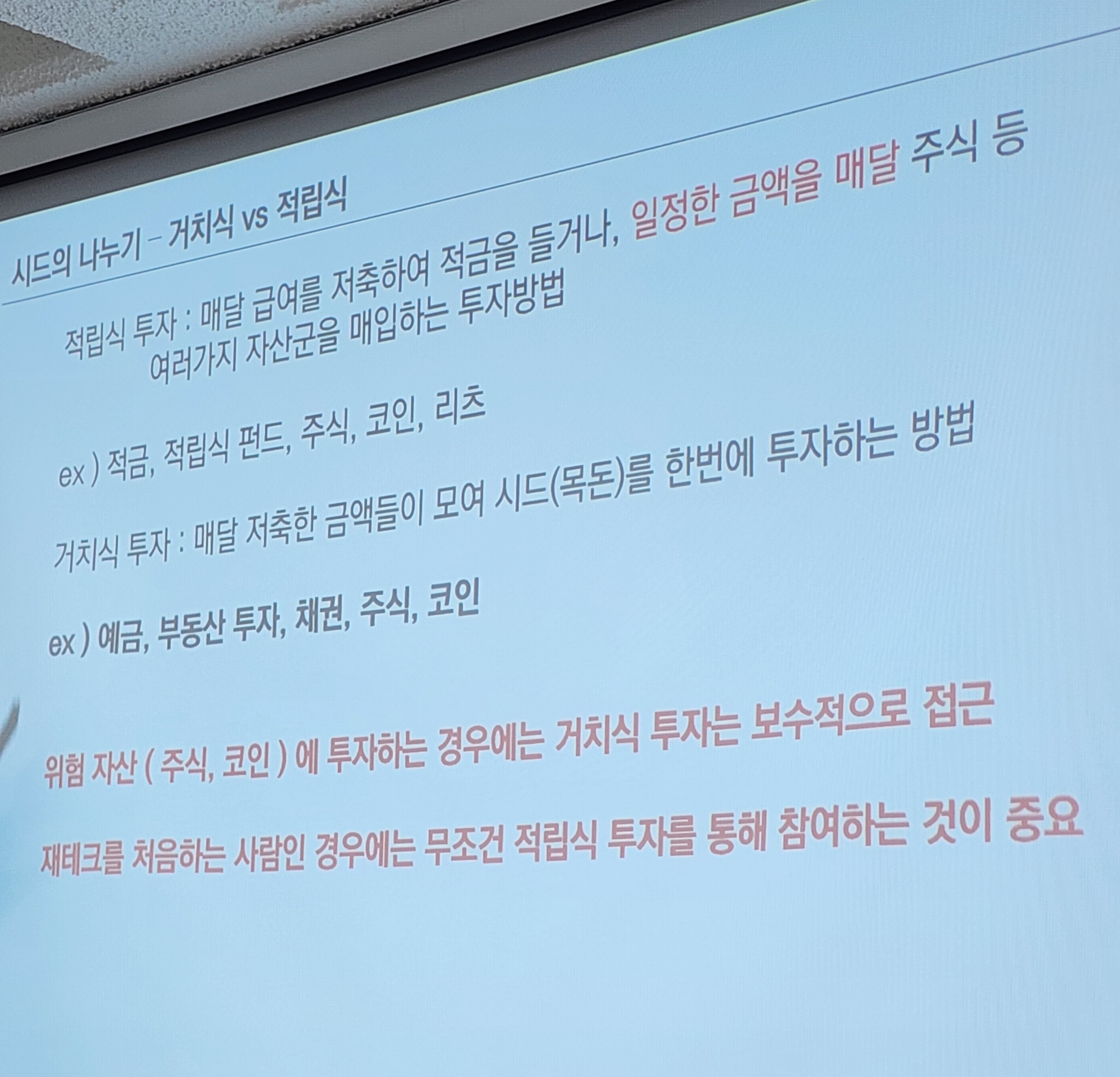 시드의 나누기 – 거치식 vs 적립식

적립식 투자 : 매달 급여를 저축하여 적금을 들거나, 일정한 금액을 매달 주식 등 여러가지 자산군을 매입하는 투자방법

ex ) 적금, 적립식 펀드, 주식, 코인, 리츠

거치식 투자 : 매달 저축한 금액들이 모여 시드(목돈)를 한번에 투자하는 방법

ex ) 예금, 부동산 투자, 채권, 주식, 코인

위험 자산 ( 주식, 코인 ) 에 투자하는 경우에는 거치식 투자는 보수적으로 접근

재테크를 처음하는 사람인 경우에는 무조건 적립식 투자를 통해 참여하는 것이 중요